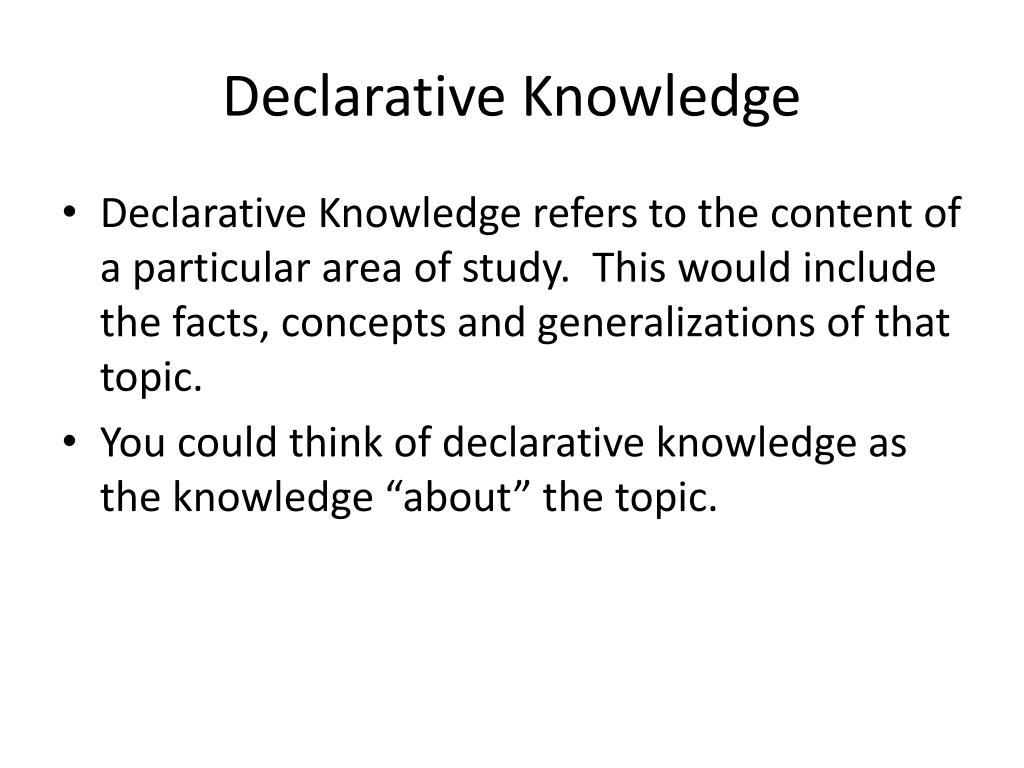 Declarative Knowledge

• Declarative Knowledge refers to the content of a particular area of study.  This would include the facts, concepts and generalizations of that topic.
• You could think of declarative knowledge as the knowledge “about” the topic.